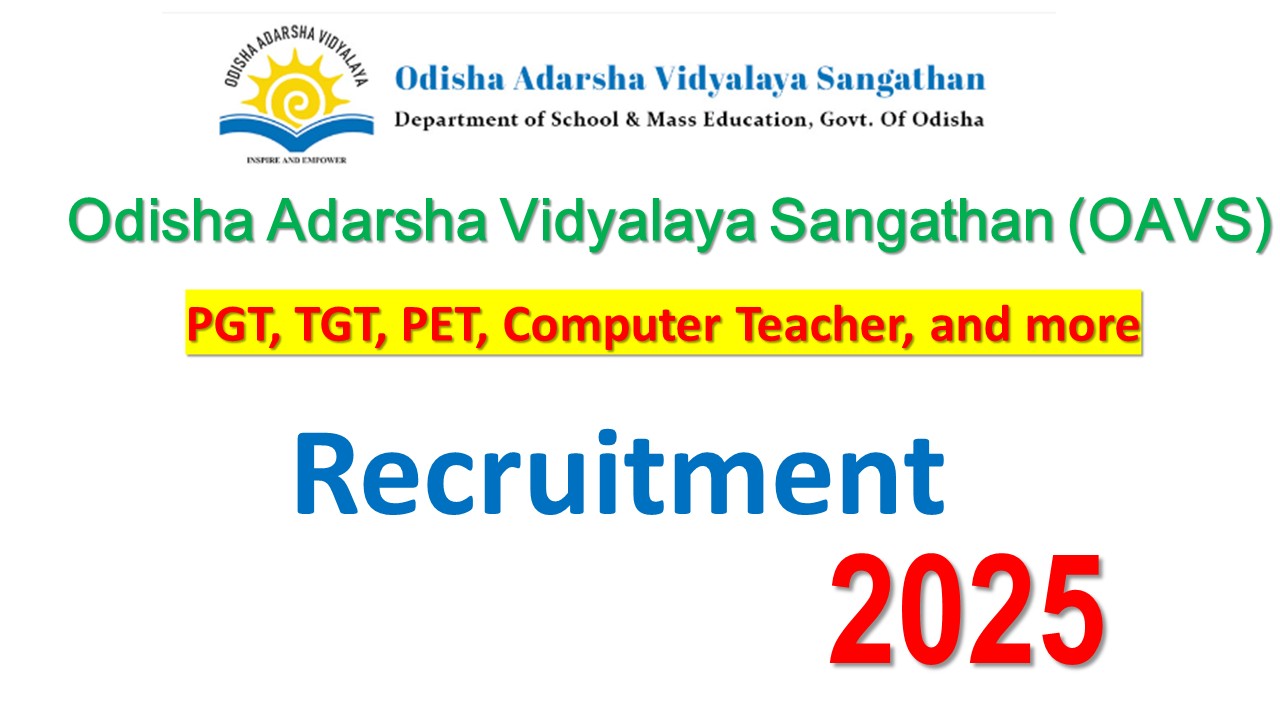 ODISHA ADARSHA VIDYALAYA

INSPIRE AND EMPOWER

Odisha Adarsha Vidyalaya Sangathan

Department of School & Mass Education, Govt. Of Odisha

Odisha Adarsha Vidyalaya Sangathan (OAVS)

PGT, TGT, PET, Computer Teacher, and more

Recruitment

2025